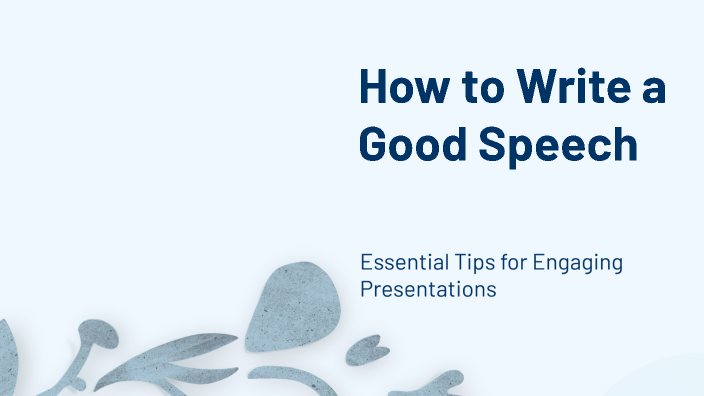 How to Write a Good Speech

Essential Tips for Engaging Presentations